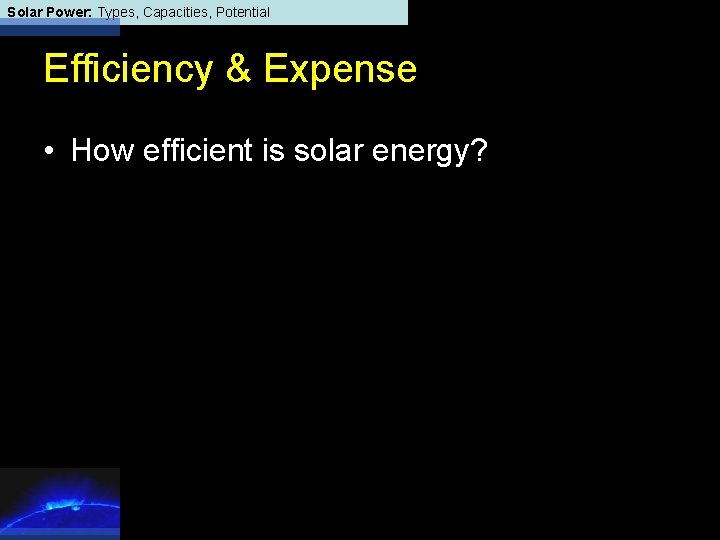 Solar Power: Types, Capacities, Potential

Efficiency & Expense

• How efficient is solar energy?